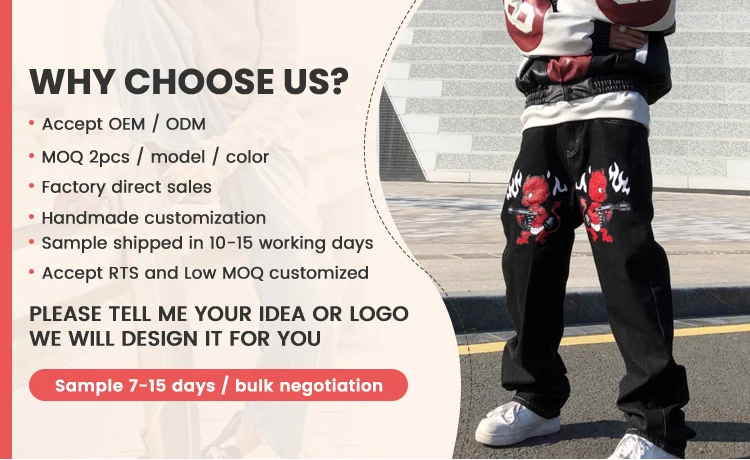 WHY CHOOSE US?

• Accept OEM / ODM
• MOQ 2pcs / model / color
• Factory direct sales
• Handmade customization
• Sample shipped in 10-15 working days
• Accept RTS and Low MOQ customized

PLEASE TELL ME YOUR IDEA OR LOGO WE WILL DESIGN IT FOR YOU

Sample 7-15 days / bulk negotiation